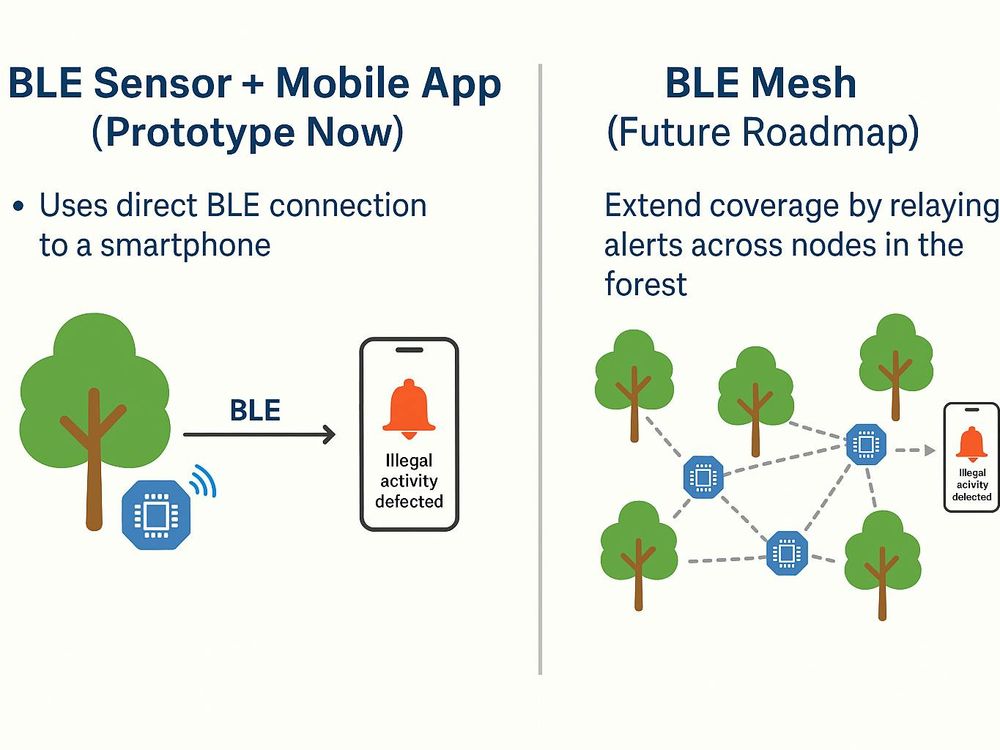 BLE Sensor + Mobile App
(Prototype Now)

• Uses direct BLE connection to a smartphone

BLE

Illegal activity defected

BLE Mesh
(Future Roadmap)

Extend coverage by relaying alerts across nodes in the forest

Illegal activity detected